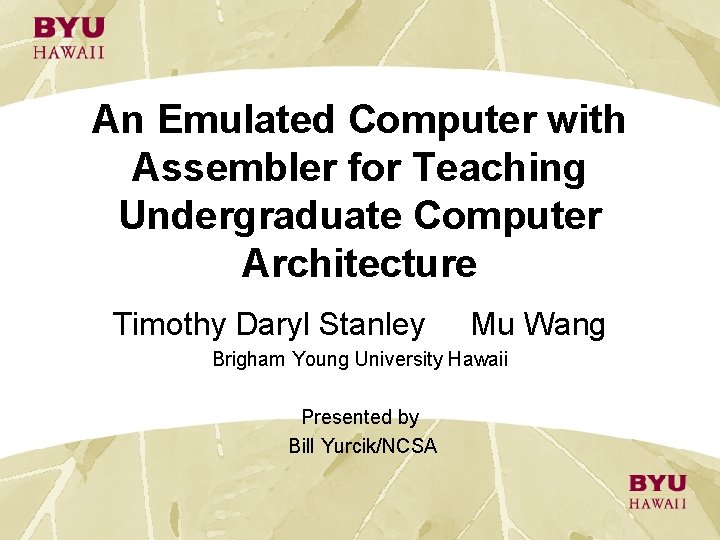 BYU
HAWAII

An Emulated Computer with Assembler for Teaching Undergraduate Computer Architecture

Timothy Daryl Stanley Mu Wang

Brigham Young University Hawaii

Presented by
Bill Yurcik/NCSA

BYU
HAWAII